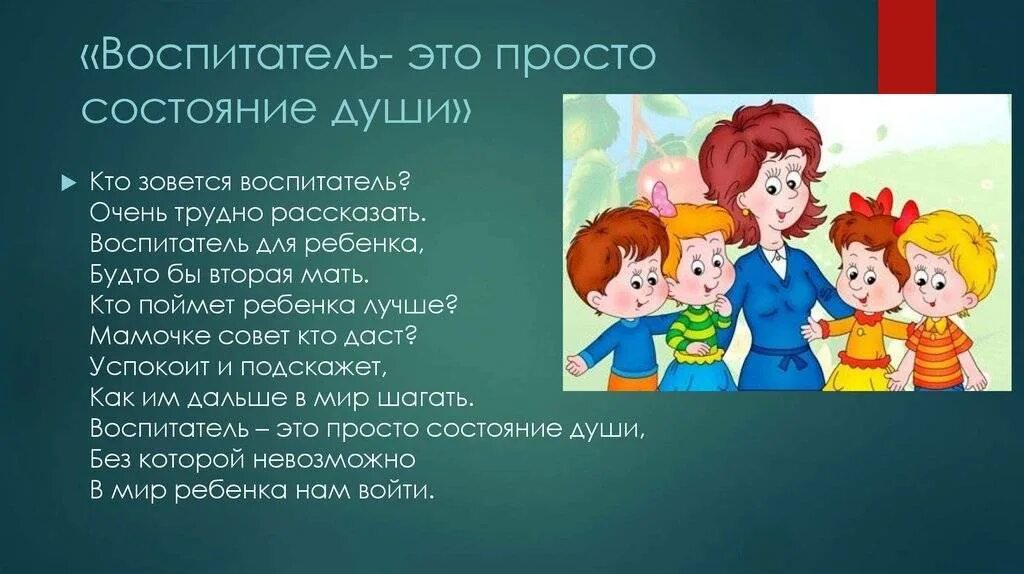 «Воспитатель- это просто состояние души»

Кто зовется воспитатель?
Очень трудно рассказать.
Воспитатель для ребенка,
Будто бы вторая мать.
Кто поймет ребенка лучше?
Мамочке совет кто даст?
Успокоит и подскажет,
Как им дальше в мир шагать.
Воспитатель – это просто состояние души,
Без которой невозможно
В мир ребенка нам войти.